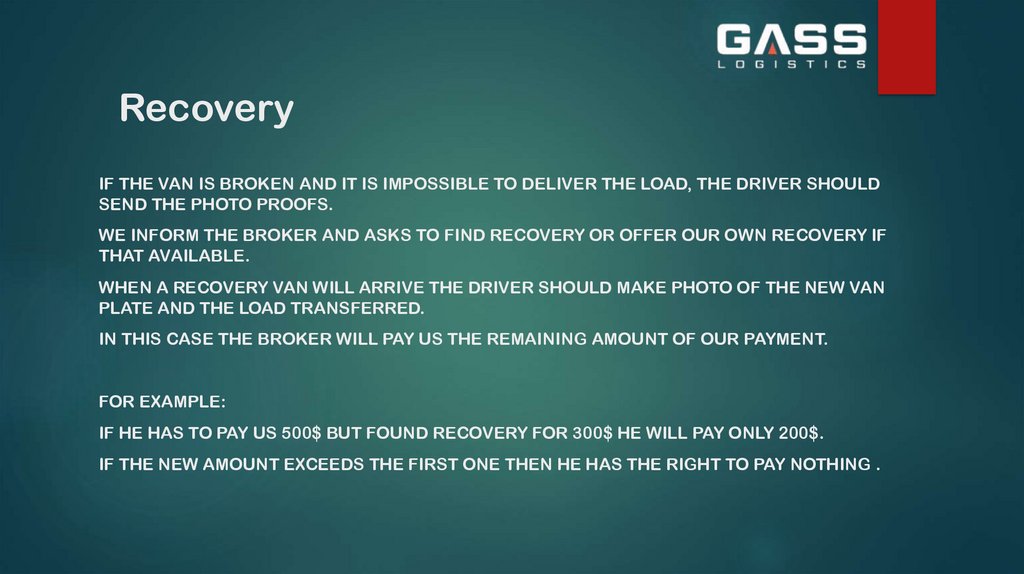 GASS
LOGISTICS

Recovery

IF THE VAN IS BROKEN AND IT IS IMPOSSIBLE TO DELIVER THE LOAD, THE DRIVER SHOULD SEND THE PHOTO PROOFS.

WE INFORM THE BROKER AND ASKS TO FIND RECOVERY OR OFFER OUR OWN RECOVERY IF THAT AVAILABLE.

WHEN A RECOVERY VAN WILL ARRIVE THE DRIVER SHOULD MAKE PHOTO OF THE NEW VAN PLATE AND THE LOAD TRANSFERRED.

IN THIS CASE THE BROKER WILL PAY US THE REMAINING AMOUNT OF OUR PAYMENT.

FOR EXAMPLE:

IF HE HAS TO PAY US 500$ BUT FOUND RECOVERY FOR 300$ HE WILL PAY ONLY 200$.

IF THE NEW AMOUNT EXCEEDS THE FIRST ONE THEN HE HAS THE RIGHT TO PAY NOTHING .